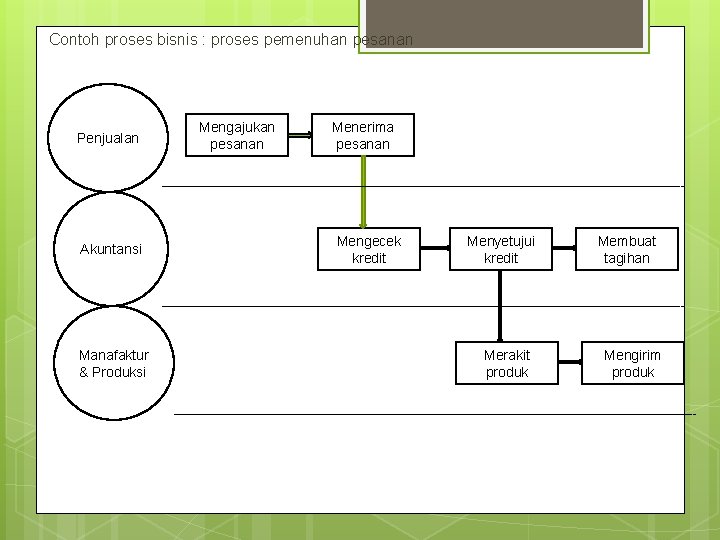 Contoh proses bisnis : proses pemenuhan pesanan

Penjualan

Mengajukan pesanan

Menerima pesanan

Akuntansi

Mengecek kredit

Menyetujui kredit

Membuat tagihan

Manafaktur & Produksi

Merakit produk

Mengirim produk